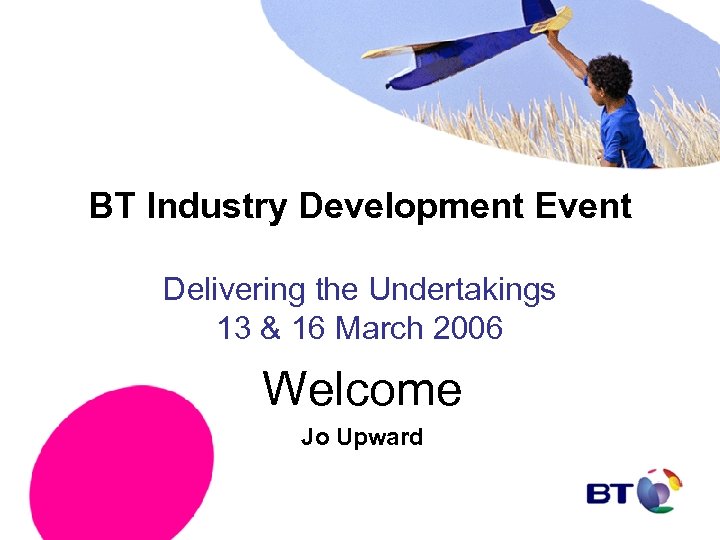 BT Industry Development Event

Delivering the Undertakings
13 & 16 March 2006

Welcome

Jo Upward

BT